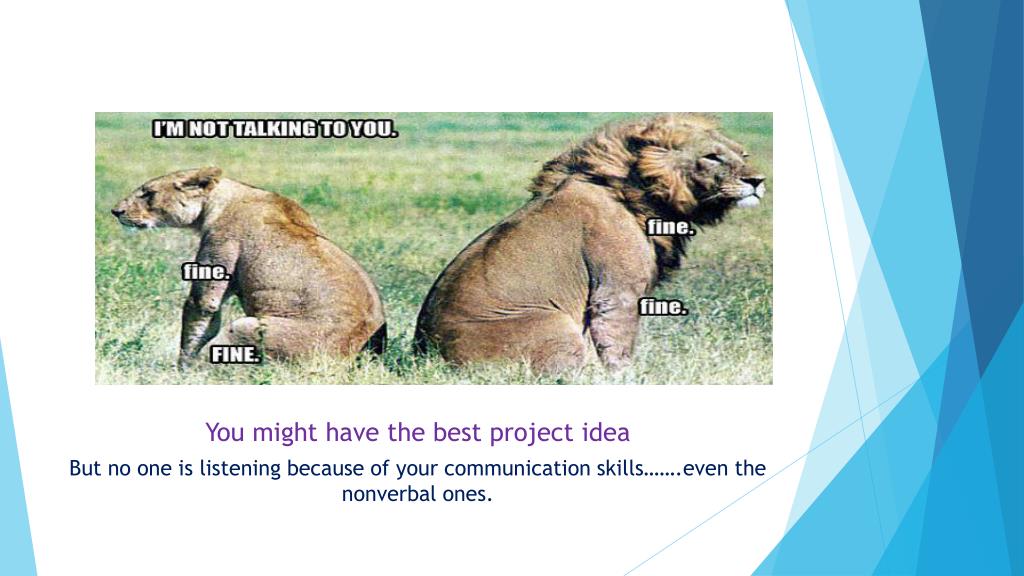 I'M NOT TALKING TO YOU.

fine.

fine.

fine.

FINE.

You might have the best project idea

But no one is listening because of your communication skills…….even the nonverbal ones.